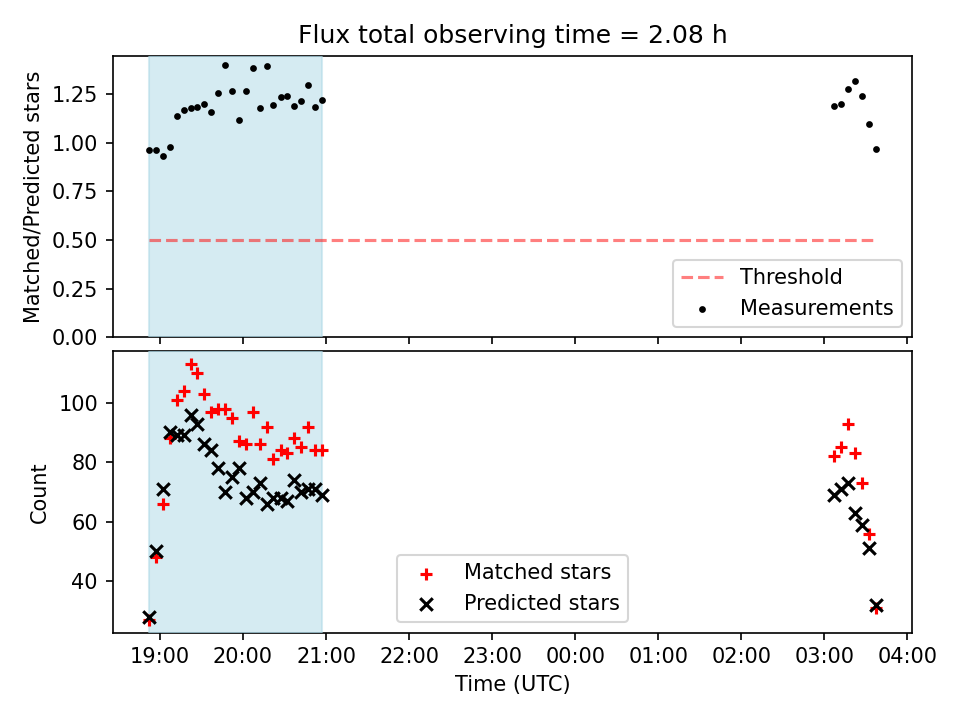 Flux total observing time = 2.08 h

Matched/Predicted stars

1.25
1.00
0.75
0.50
0.25
0.00

Threshold
Measurements

Count

100
80
60
40

Matched stars
Predicted stars

19:00 20:00 21:00 22:00 23:00 00:00 01:00 02:00 03:00 04:00

Time (UTC)